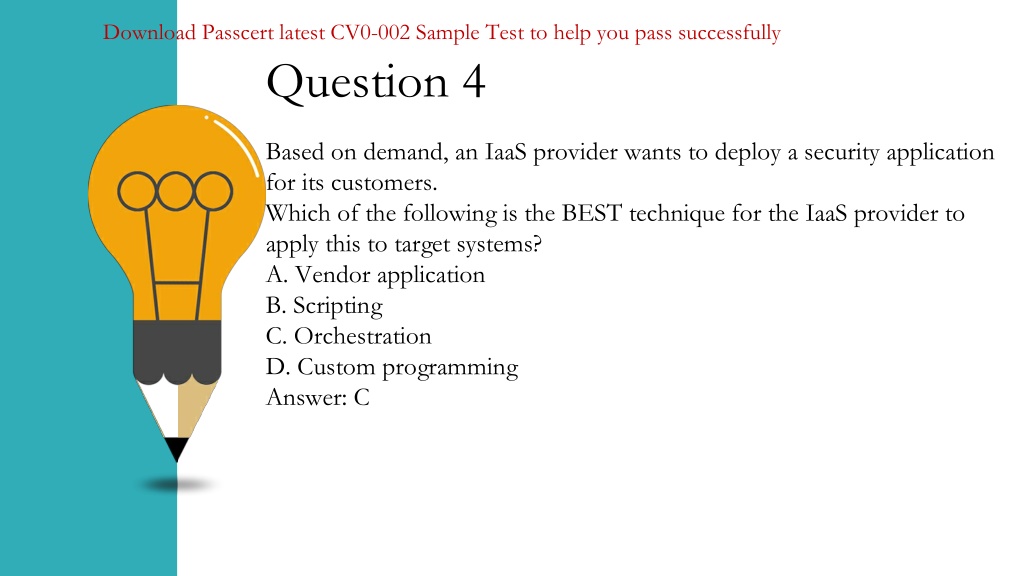 Download Passcert latest CV0-002 Sample Test to help you pass successfully

Question 4

Based on demand, an IaaS provider wants to deploy a security application for its customers.
Which of the following is the BEST technique for the IaaS provider to apply this to target systems?
A. Vendor application
B. Scripting
C. Orchestration
D. Custom programming
Answer: C